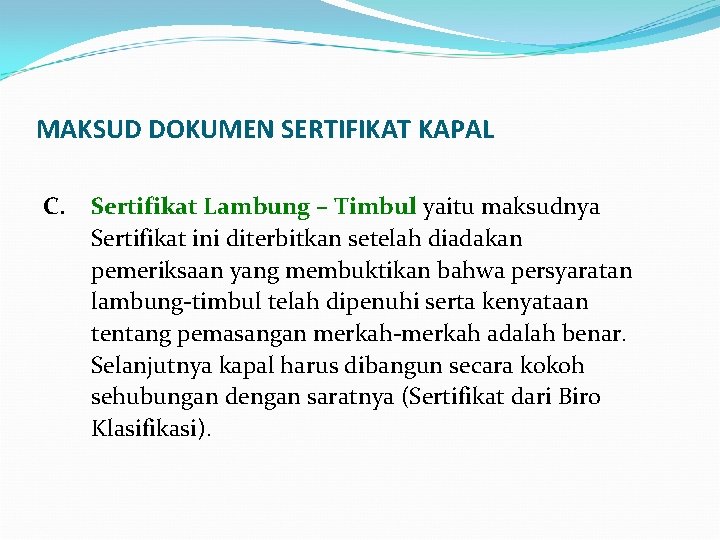 MAKSUD DOKUMEN SERTIFIKAT KAPAL

C. Sertifikat Lambung – Timbul yaitu maksudnya Sertifikat ini diterbitkan setelah diadakan pemeriksaan yang membuktikan bahwa persyaratan lambung-timbul telah dipenuhi serta kenyataan tentang pemasangan merkah-merkah adalah benar. Selanjutnya kapal harus dibangun secara kokoh sehubungan dengan saratnya (Sertifikat dari Biro Klasifikasi).